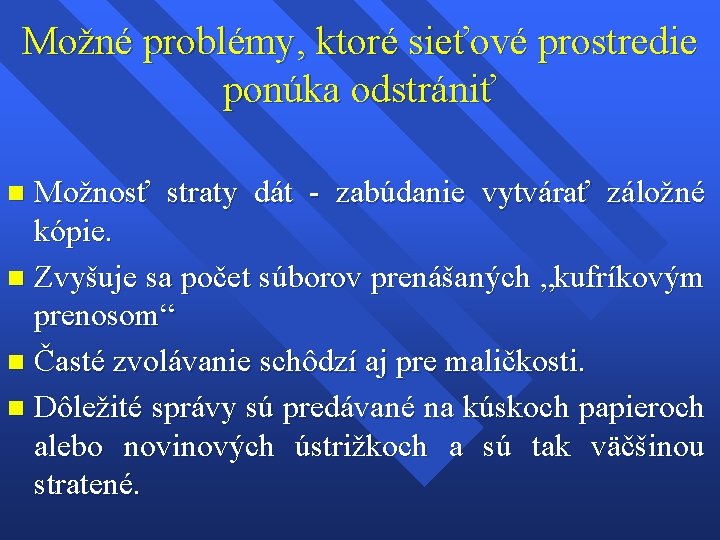 Možné problémy, ktoré sieťové prostredie ponúka odstrániť

Možnosť straty dát - zabúdanie vytvárať záložné kópie.

Zvyšuje sa počet súborov prenášaných „kufríkovým prenosom“

Časté zvolávanie schôdzí aj pre maličkosti.

Dôležité správy sú predávané na kúskoch papieroch alebo novinových ústrižkoch a sú tak väčšinou stratené.